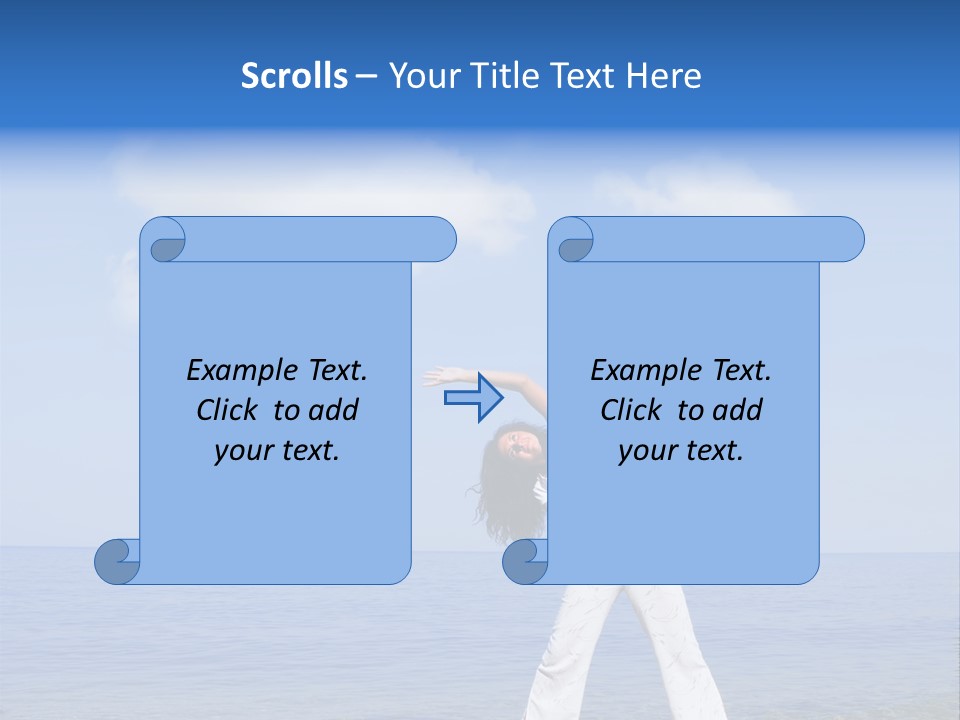 Scrolls – Your Title Text Here

Example Text.
Click to add
your text.

Example Text.
Click to add
your text.